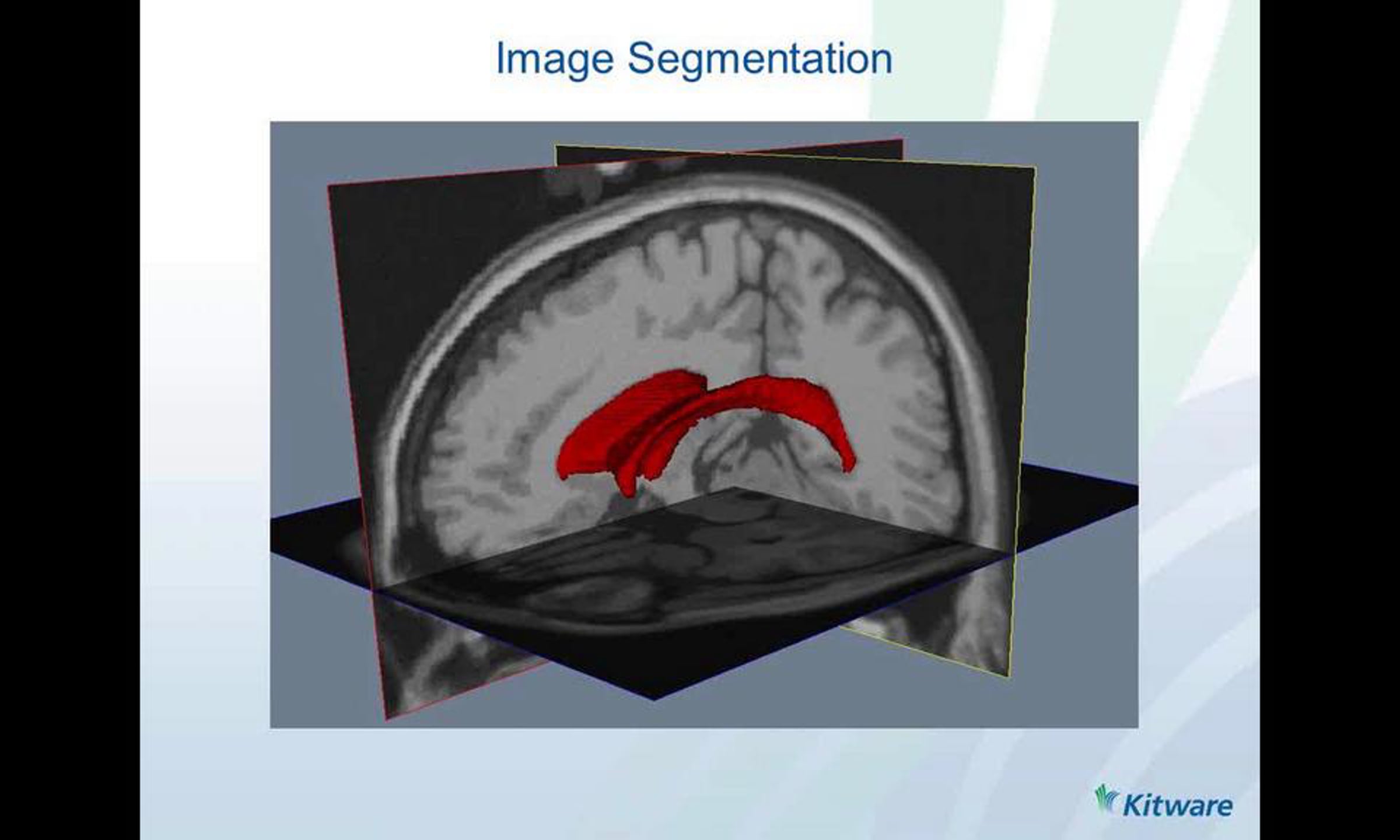 Image Segmentation

Kitware